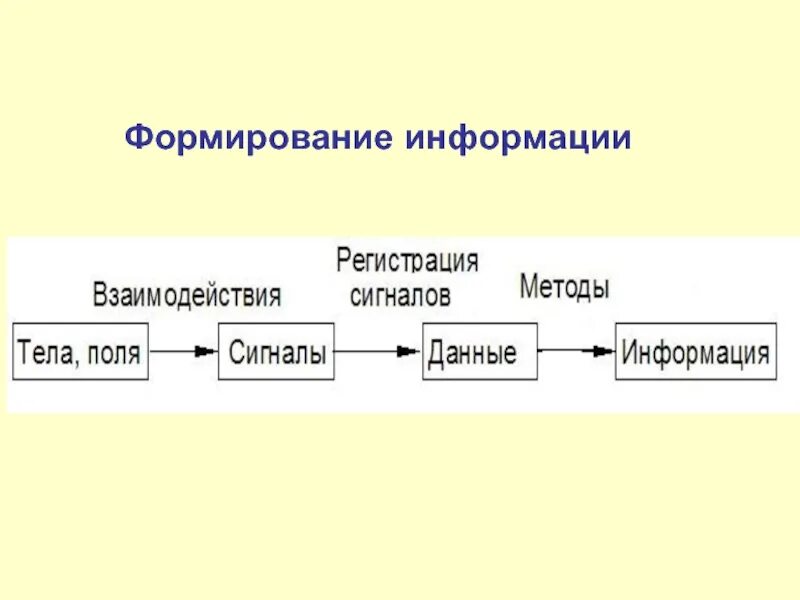 Формирование информации

Взаимодействия

Регистрация сигналов

Методы

Тела, поля

Сигналы

Данные

Информация